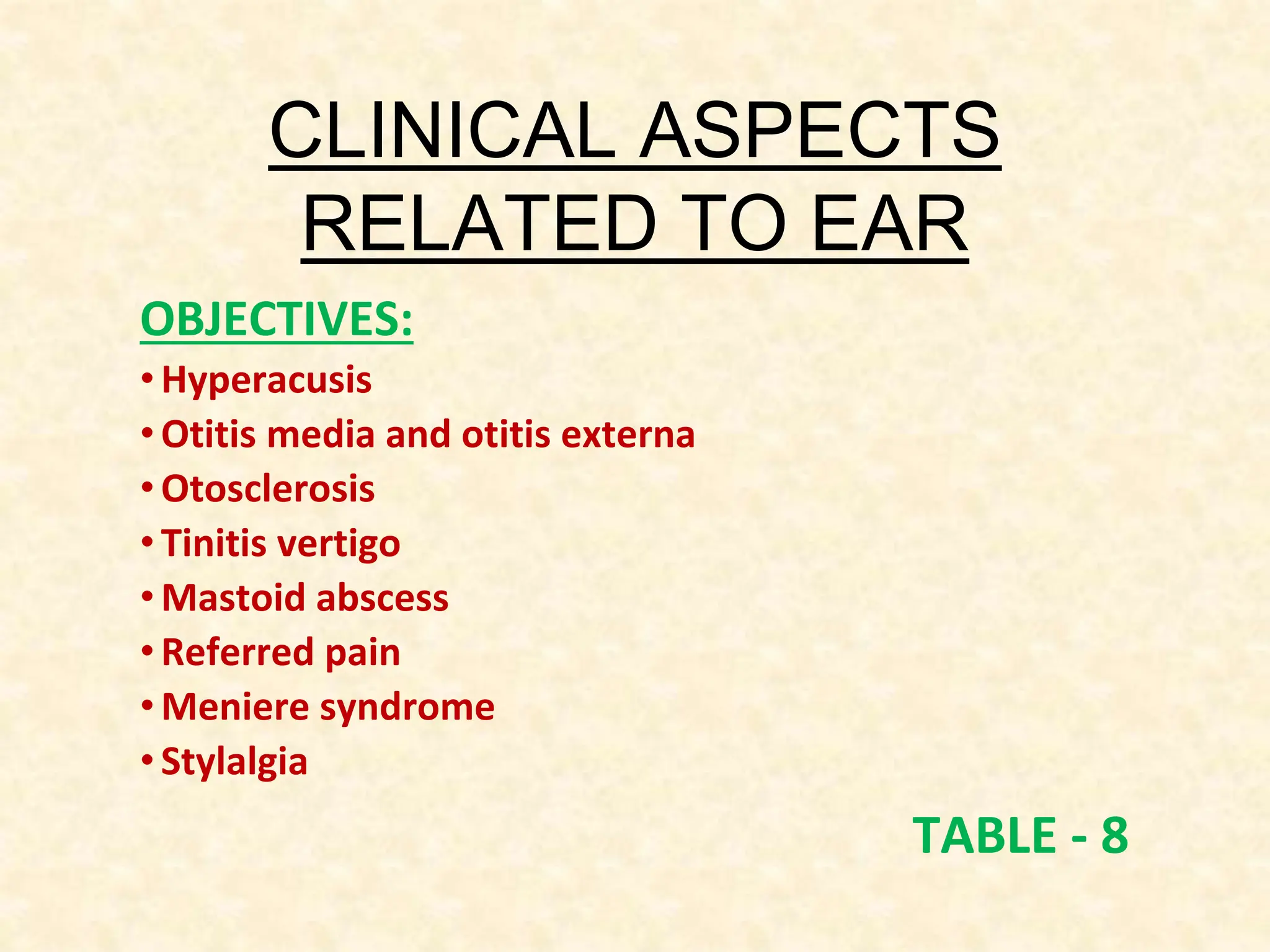 CLINICAL ASPECTS RELATED TO EAR

OBJECTIVES:

• Hyperacusis
• Otitis media and otitis externa
• Otosclerosis
• Tinitis vertigo
• Mastoid abscess
• Referred pain
• Meniere syndrome
• Stylalgia

TABLE - 8